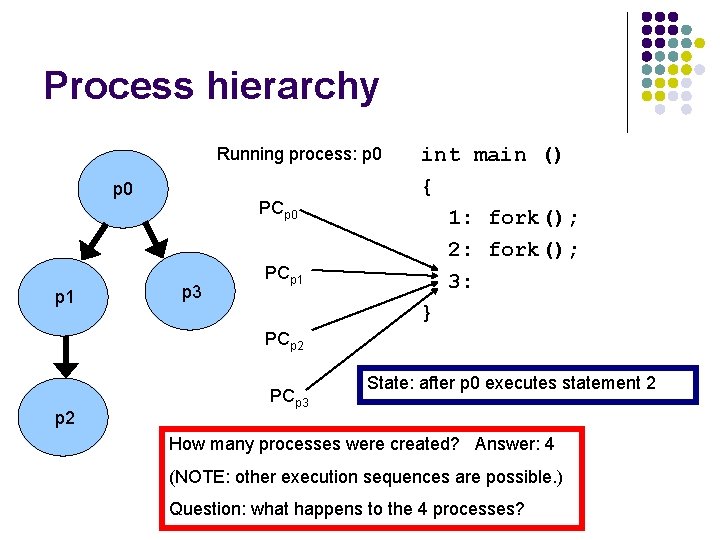 Process hierarchy

p0

p1

p3

p2

Running process: p0

$PC_{p0}$

$PC_{p1}$

$PC_{p2}$

$PC_{p3}$

int main ()
{
1: fork();
2: fork();
3:
}

State: after p0 executes statement 2

How many processes were created? Answer: 4

(NOTE: other execution sequences are possible.)

Question: what happens to the 4 processes?